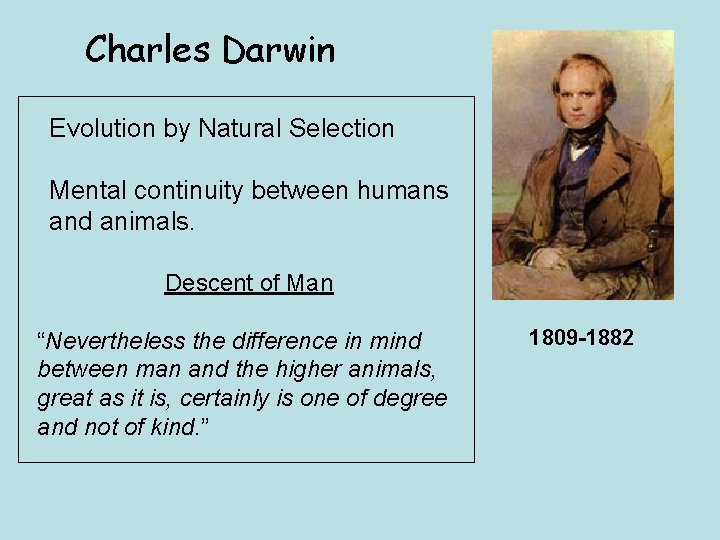 Charles Darwin

Evolution by Natural Selection

Mental continuity between humans and animals.

Descent of Man

“Nevertheless the difference in mind between man and the higher animals, great as it is, certainly is one of degree and not of kind.”

1809-1882